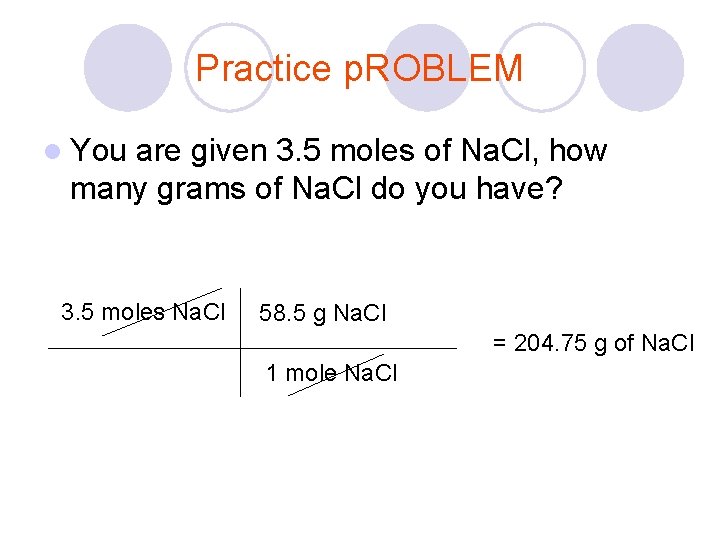 Practice pROBLEM

You are given 3.5 moles of NaCl, how many grams of NaCl do you have?

| 3.5 moles NaCl | 58.5 g NaCl |
|---|---|
| | 1 mole NaCl |

= 204.75 g of NaCl